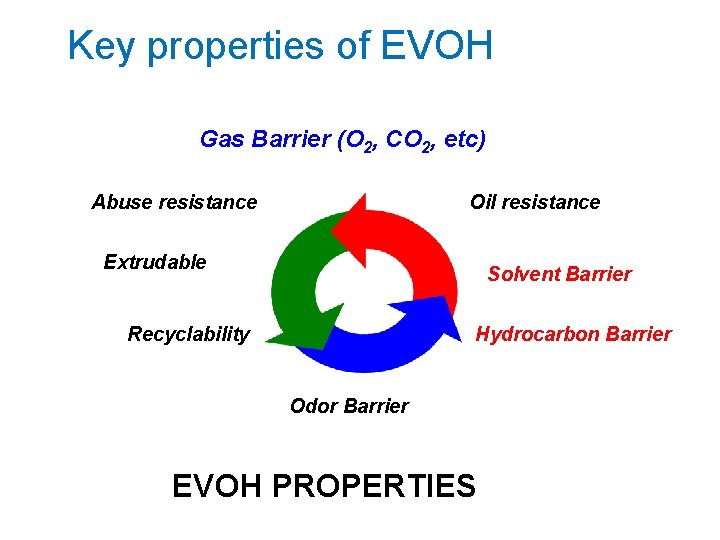 Key properties of EVOH

Gas Barrier ($O_2$, $CO_2$, etc)

Abuse resistance

Oil resistance

Extrudable

Solvent Barrier

Recyclability

Hydrocarbon Barrier

Odor Barrier

EVOH PROPERTIES